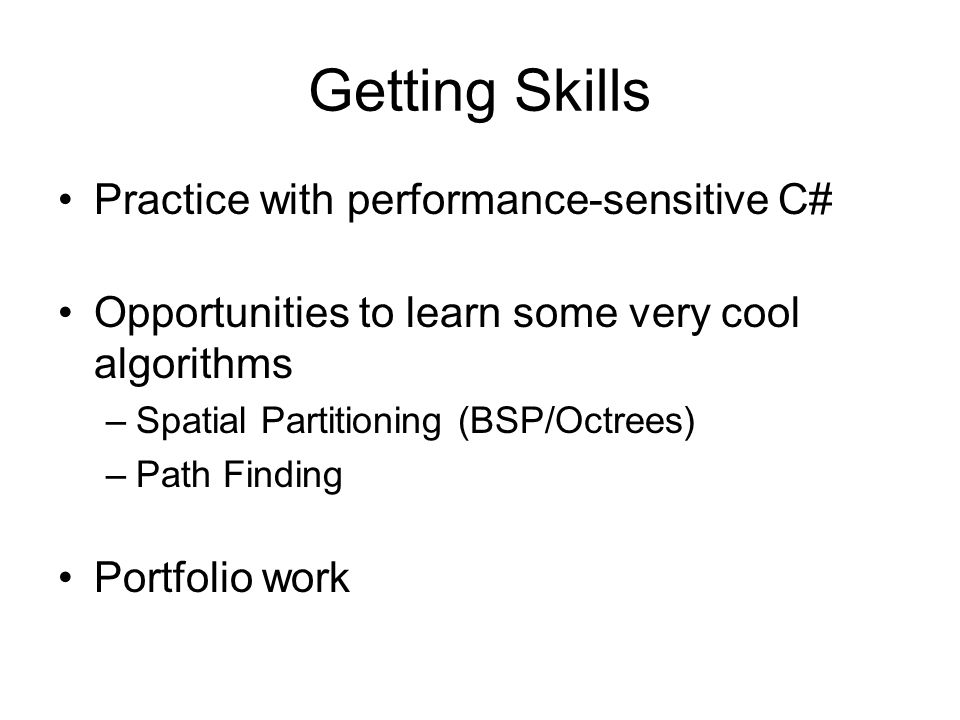 Getting Skills

• Practice with performance-sensitive C#

• Opportunities to learn some very cool algorithms
– Spatial Partitioning (BSP/Octrees)
– Path Finding

• Portfolio work